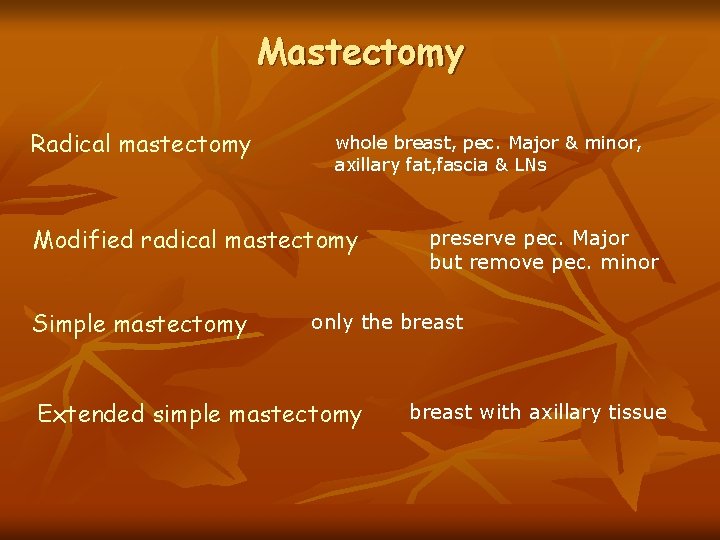 Mastectomy

Radical mastectomy

whole breast, pec. Major & minor, axillary fat,fascia & LNs

Modified radical mastectomy

preserve pec. Major but remove pec. minor

Simple mastectomy

only the breast

Extended simple mastectomy

breast with axillary tissue